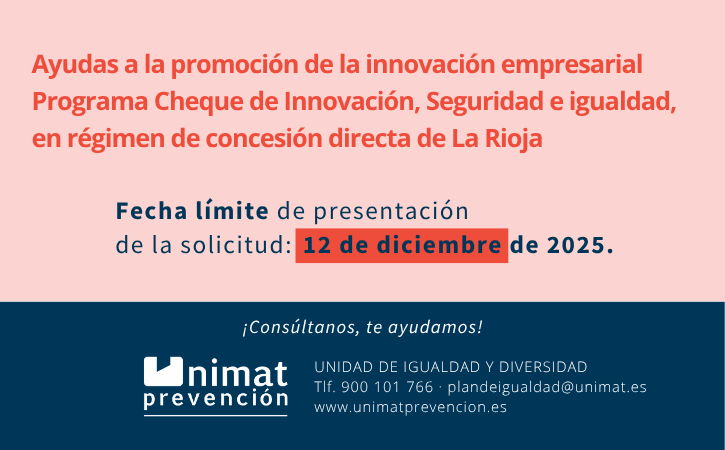 Ayudas a la promoción de la innovación empresarial Programa Cheque de Innovación, Seguridad e igualdad, en régimen de concesión directa de La Rioja

Fecha límite de presentación de la solicitud: 12 de diciembre de 2025.

¡Consúltanos, te ayudamos!

Unimat prevención

UNIDAD DE IGUALDAD Y DIVERSIDAD
Tlf. 900 101 766 · plandeigualdad@unimat.es
www.unimatprevencion.es